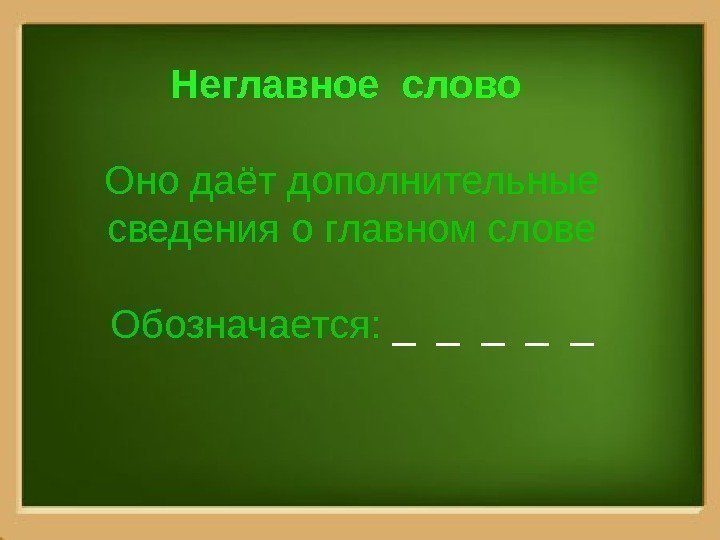 Неглавное слово

Оно даёт дополнительные сведения о главном слове

Обозначается: _ _ _ _ _